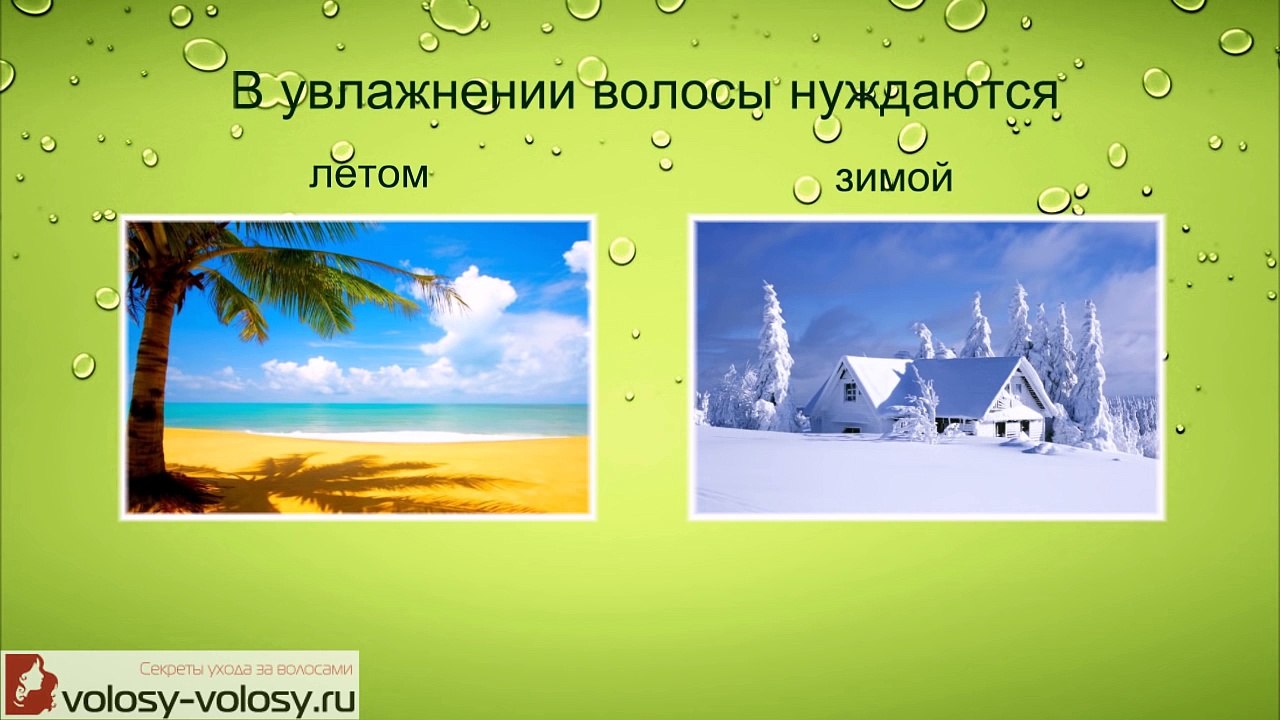 В увлажнении волосы нуждаются

летом

зимой

Секреты ухода за волосами
volosy-volosy.ru